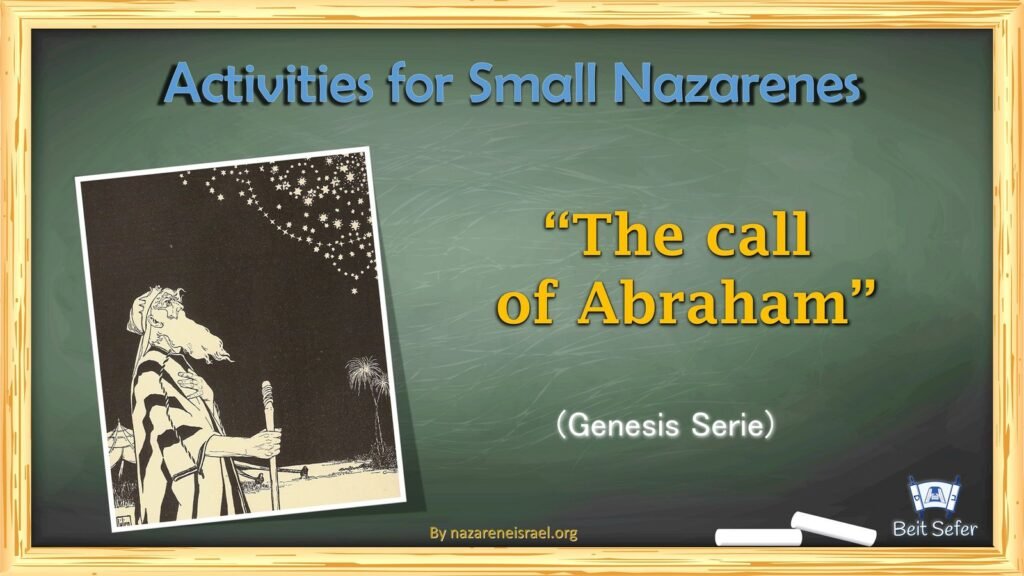 Activities for Small Nazarenes

"The call of Abraham"

(Genesis Serie)

By nazareneisrael.org

Beit Sefer